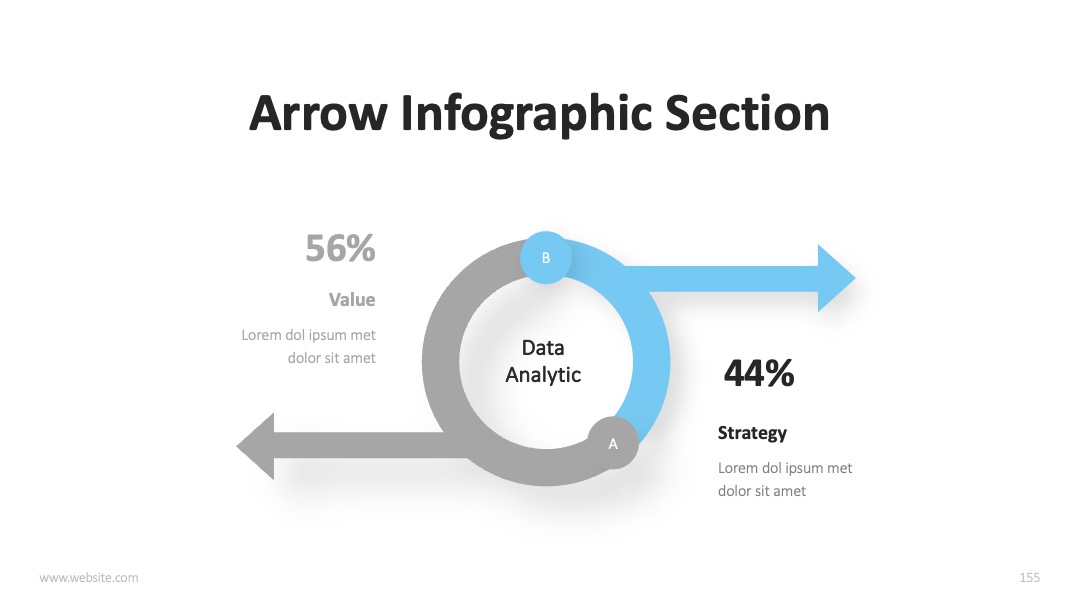 Arrow Infographic Section

56%

Value

Lorem dol ipsum met dolor sit amet

B

Data Analytic

A

44%

Strategy

Lorem dol ipsum met dolor sit amet

www.website.com

155